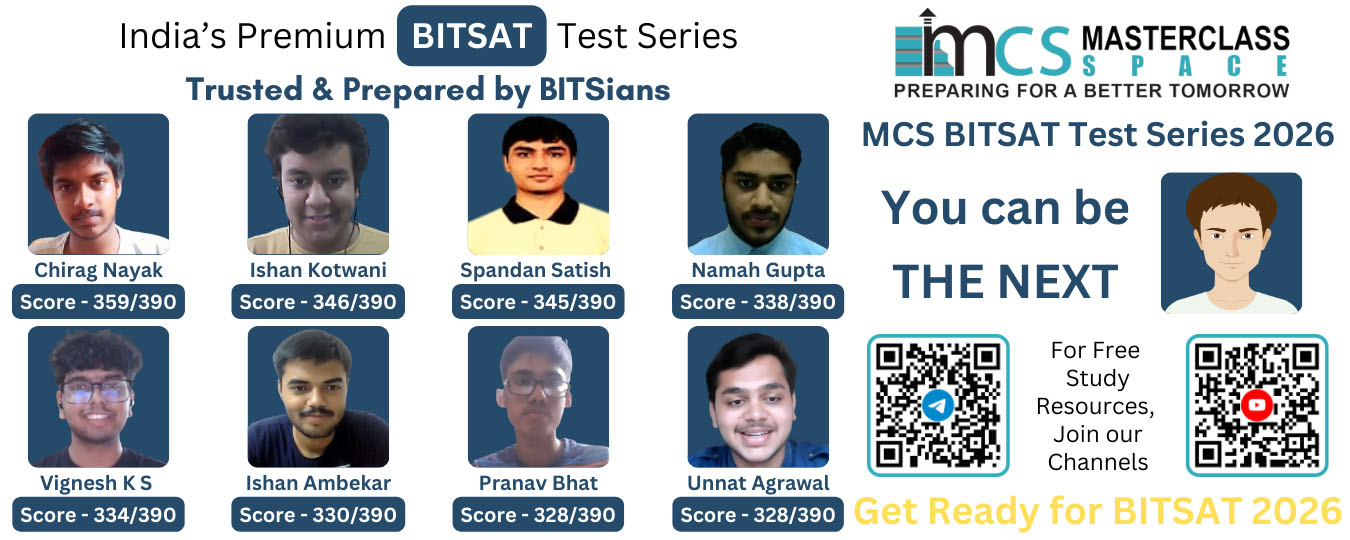 India's Premium BITSAT Test Series

Trusted & Prepared by BITSians

Chirag Nayak
Score - 359/390

Ishan Kotwani
Score - 346/390

Spandan Satish
Score - 345/390

Namah Gupta
Score - 338/390

Vignesh K S
Score - 334/390

Ishan Ambekar
Score - 330/390

Pranav Bhat
Score - 328/390

Unnat Agrawal
Score - 328/390

MCS MASTERCLASS SPACE
PREPARING FOR A BETTER TOMORROW

MCS BITSAT Test Series 2026

You can be THE NEXT

For Free Study Resources, Join our Channels

Get Ready for BITSAT 2026